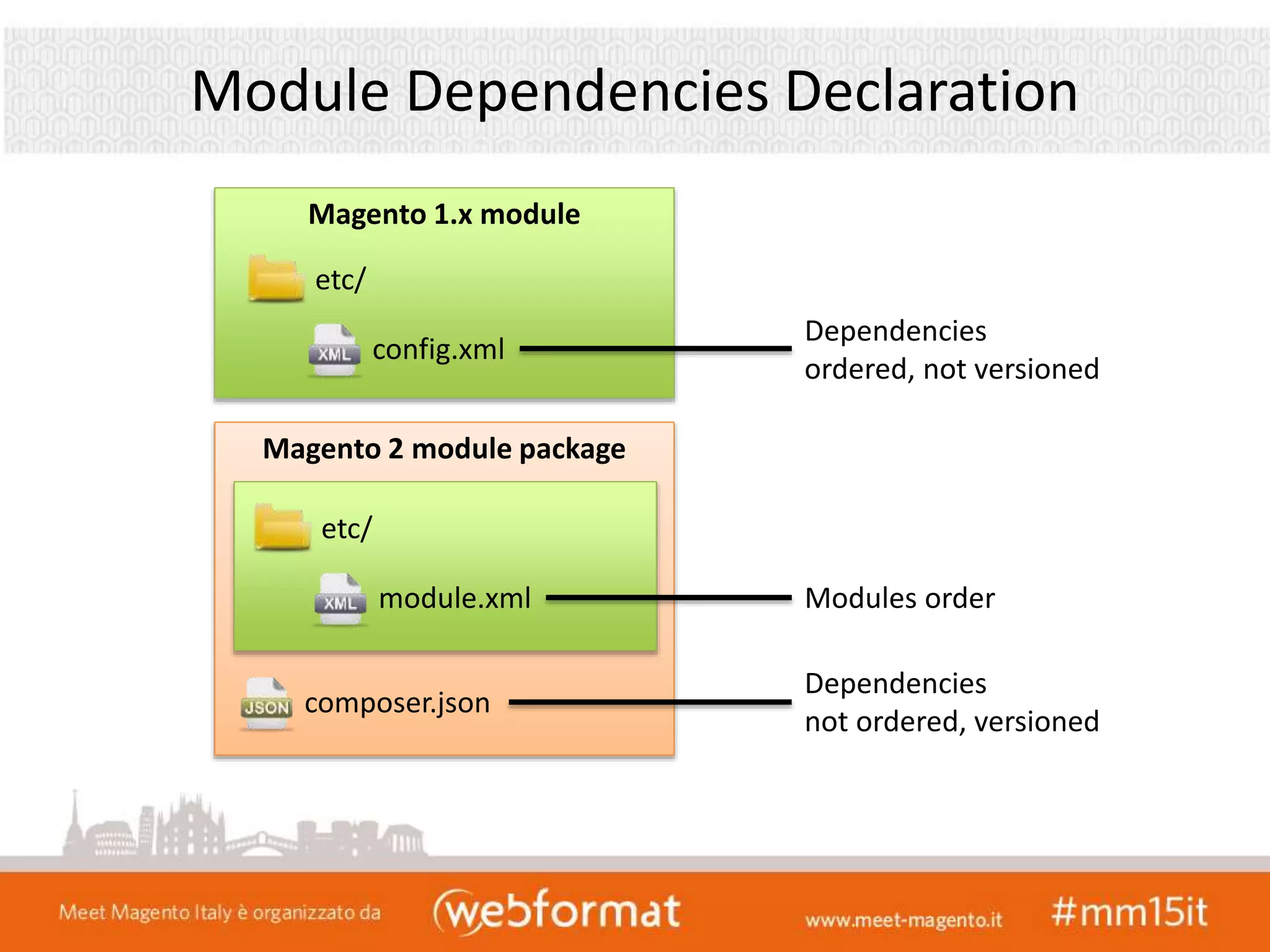 Module Dependencies Declaration

Magento 1.x module

etc/

XML config.xml

Dependencies ordered, not versioned

Magento 2 module package

etc/

XML module.xml

Modules order

JSON composer.json

Dependencies not ordered, versioned

Meet Magento Italy è organizzato da webformat www.meet-magento.it #mm15it